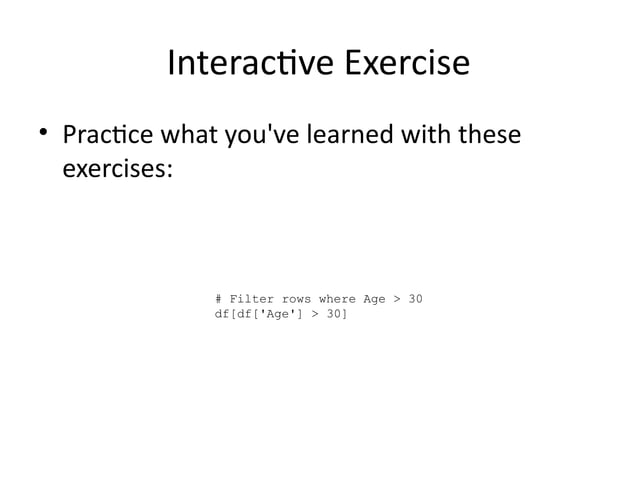 Interactive Exercise

• Practice what you've learned with these exercises:

# Filter rows where Age > 30
df[df['Age'] > 30]